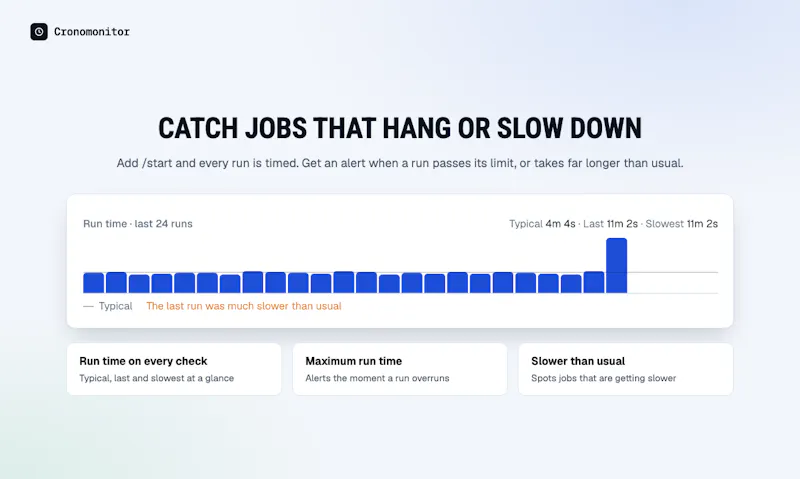 Cronomonitor

CATCH JOBS THAT HANG OR SLOW DOWN

Add /start and every run is timed. Get an alert when a run passes its limit, or takes far longer than usual.

Run time · last 24 runs

Typical 4m 4s · Last 11m 2s · Slowest 11m 2s

— Typical The last run was much slower than usual

Run time on every check
Typical, last and slowest at a glance

Maximum run time
Alerts the moment a run overruns

Slower than usual
Spots jobs that are getting slower